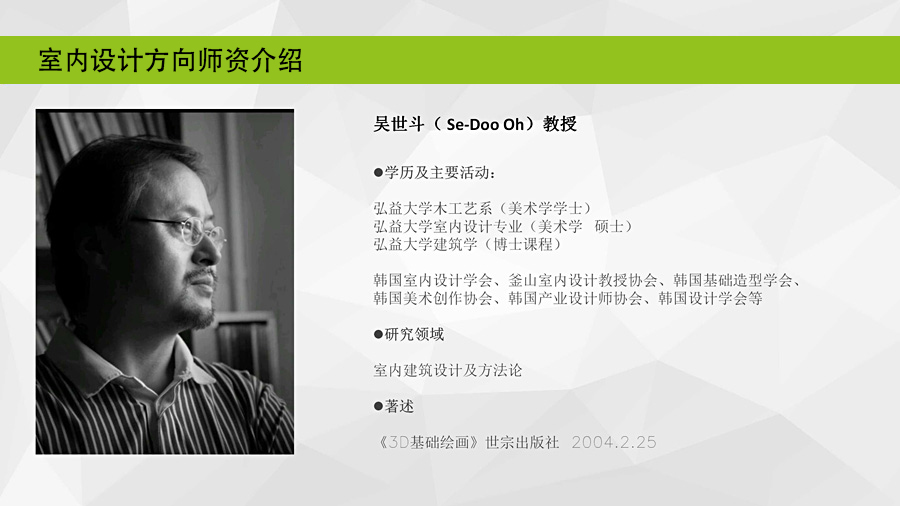 室内设计方向师资介绍

吴世斗（ Se-Doo Oh）教授

●学历及主要活动：

弘益大学木工艺系（美术学学士）
弘益大学室内设计专业（美术学 硕士）
弘益大学建筑学（博士课程）

韩国室内设计学会、釜山室内设计教授协会、韩国基础造型学会、韩国美术创作协会、韩国产业设计师协会、韩国设计学会等

●研究领域

室内建筑设计及方法论

●著述

《3D基础绘画》世宗出版社 2004.2.25